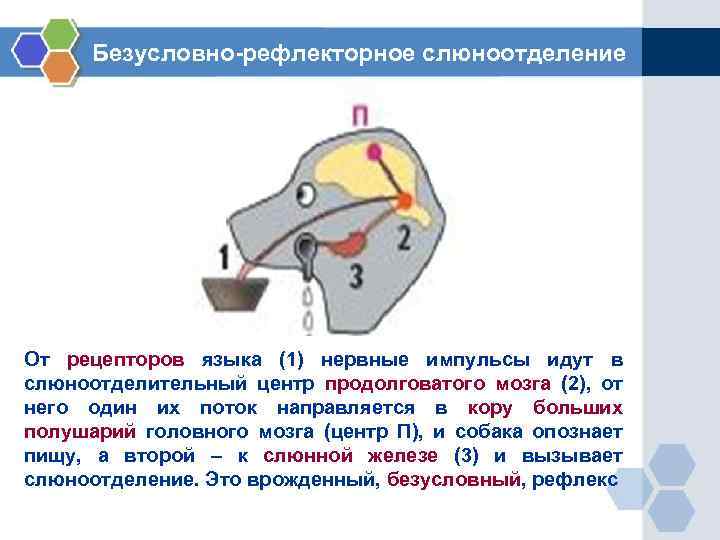 Безусловно-рефлекторное слюноотделение

П

1

2

3

От рецепторов языка (1) нервные импульсы идут в слюноотделительный центр продолговатого мозга (2), от него один их поток направляется в кору больших полушарий головного мозга (центр П), и собака опознает пищу, а второй – к слюнной железе (3) и вызывает слюноотделение. Это врожденный, безусловный, рефлекс